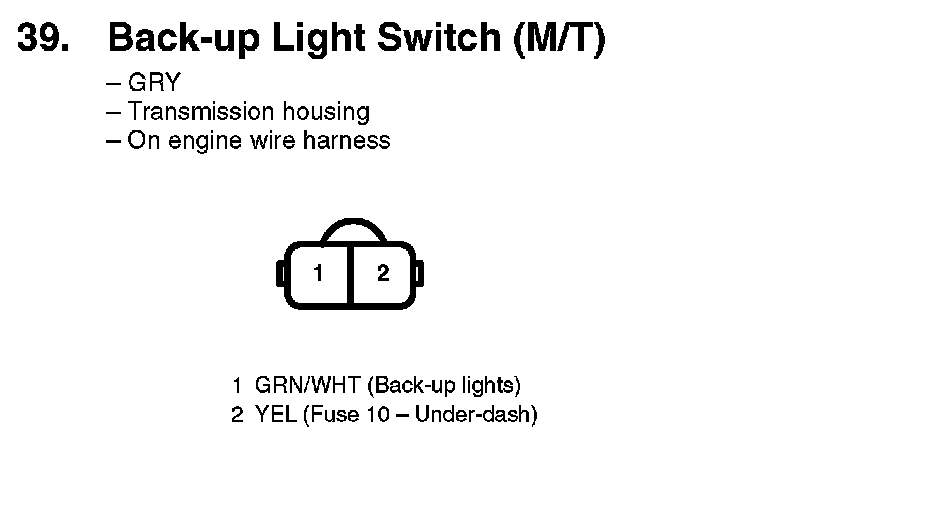 39. Back-up Light Switch (M/T)

– GRY
– Transmission housing
– On engine wire harness

1 2

1 GRN/WHT (Back-up lights)
2 YEL (Fuse 10 – Under-dash)